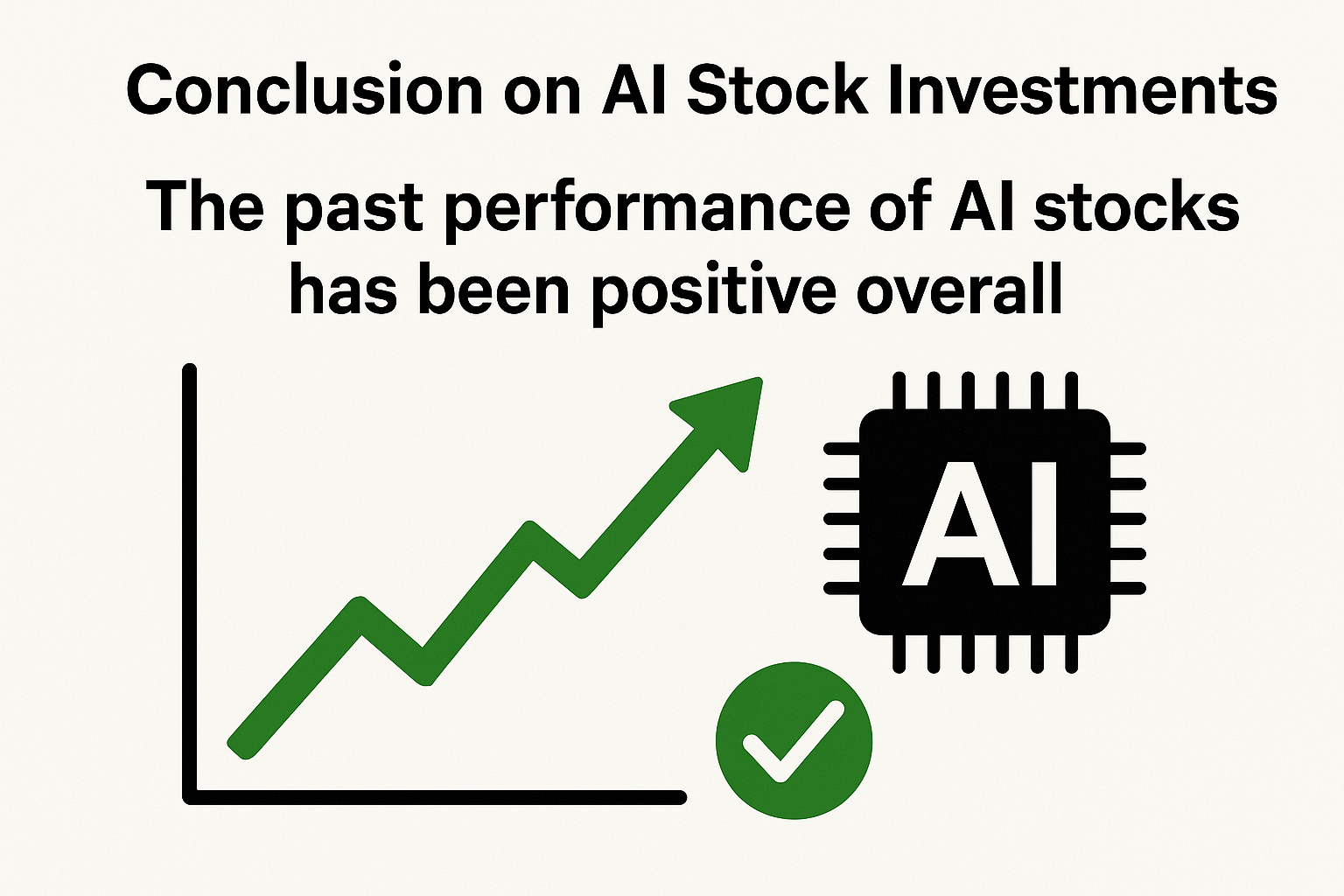 Conclusion on AI Stock Investments

The past performance of AI stocks has been positive overall

AI